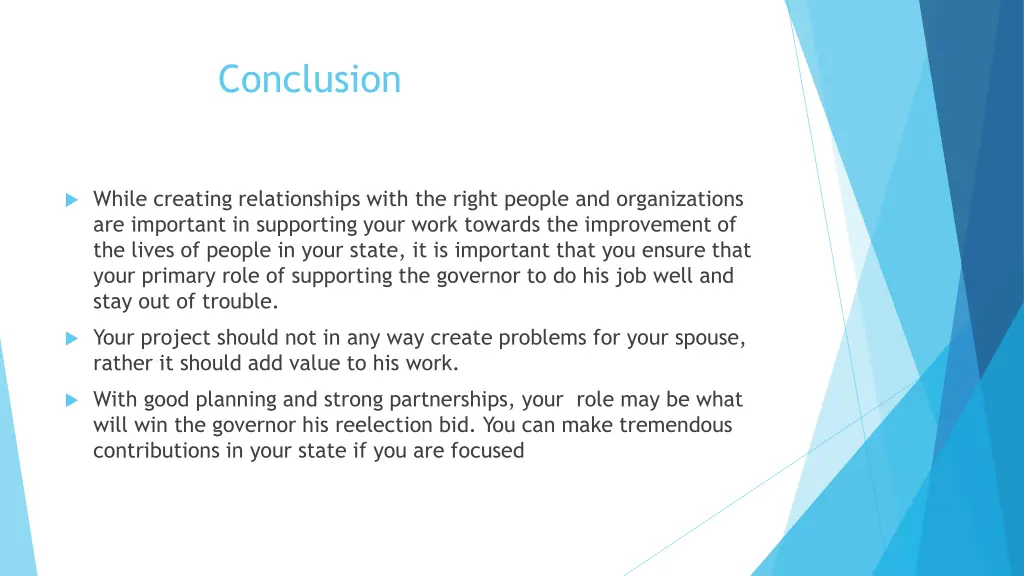 Conclusion

While creating relationships with the right people and organizations are important in supporting your work towards the improvement of the lives of people in your state, it is important that you ensure that your primary role of supporting the governor to do his job well and stay out of trouble.

Your project should not in any way create problems for your spouse, rather it should add value to his work.

With good planning and strong partnerships, your role may be what will win the governor his reelection bid. You can make tremendous contributions in your state if you are focused